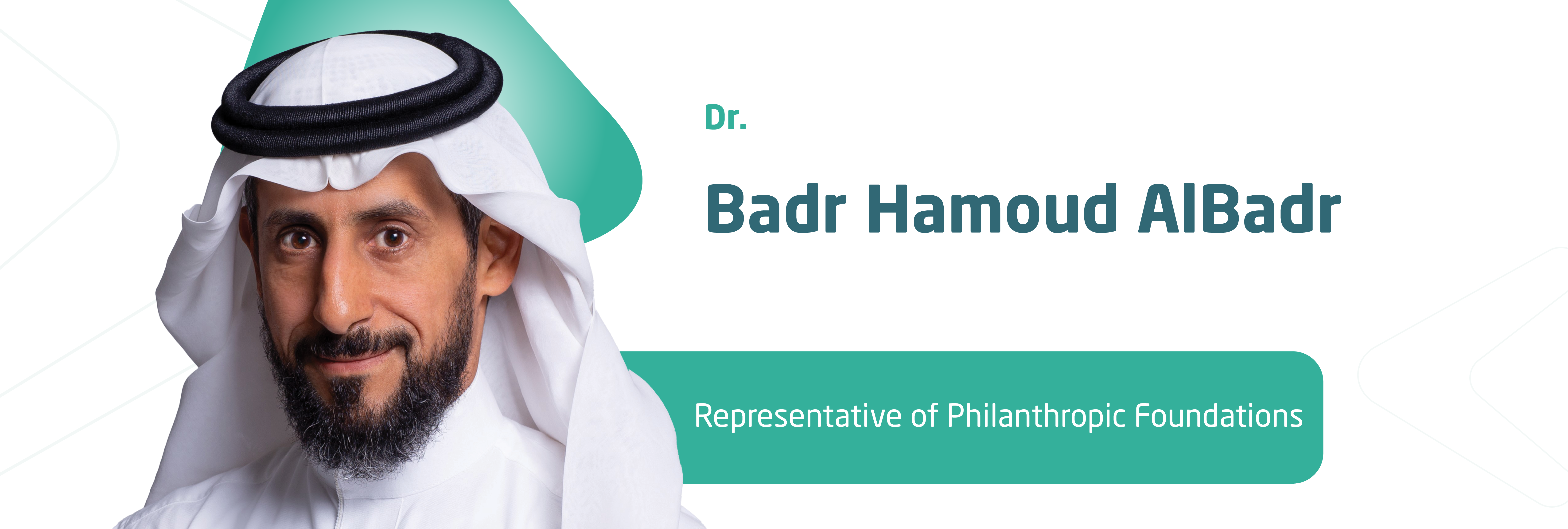 Dr.

Badr Hamoud AlBadr

Representative of Philanthropic Foundations